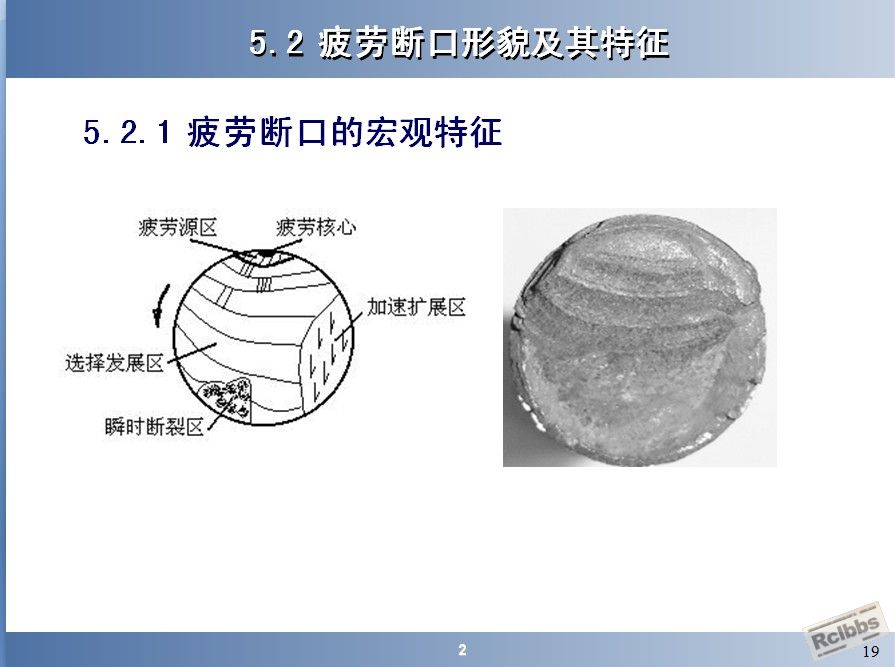 5.2 疲劳断口形貌及其特征

5.2.1 疲劳断口的宏观特征

疲劳源区

疲劳核心

加速扩展区

选择发展区

瞬时断裂区

2

Rclbbs

19